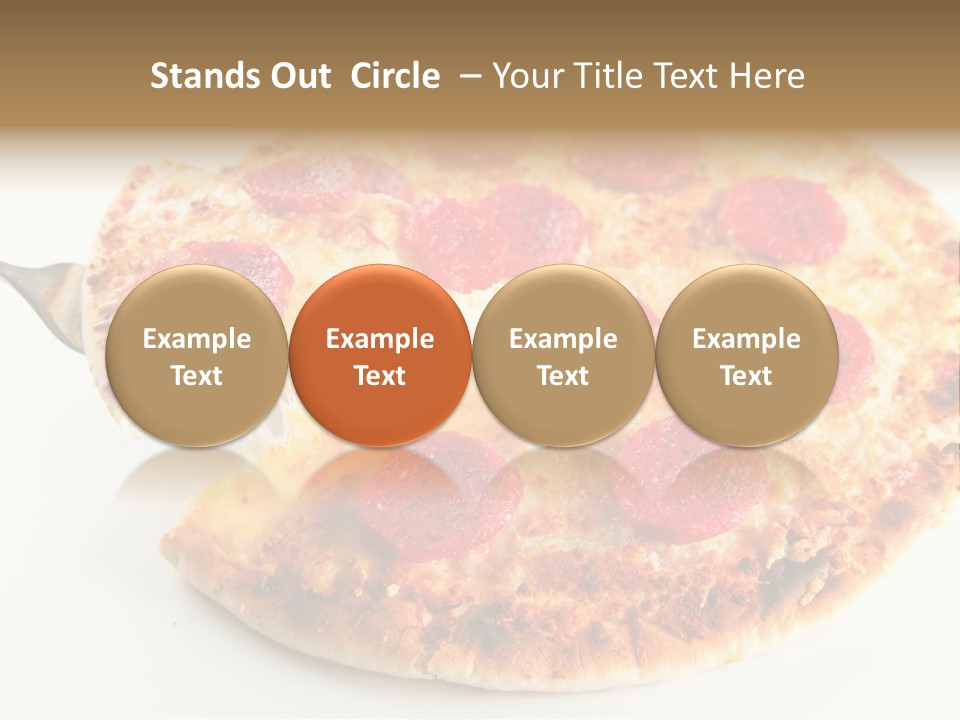 Stands Out Circle – Your Title Text Here

Example Text

Example Text

Example Text

Example Text